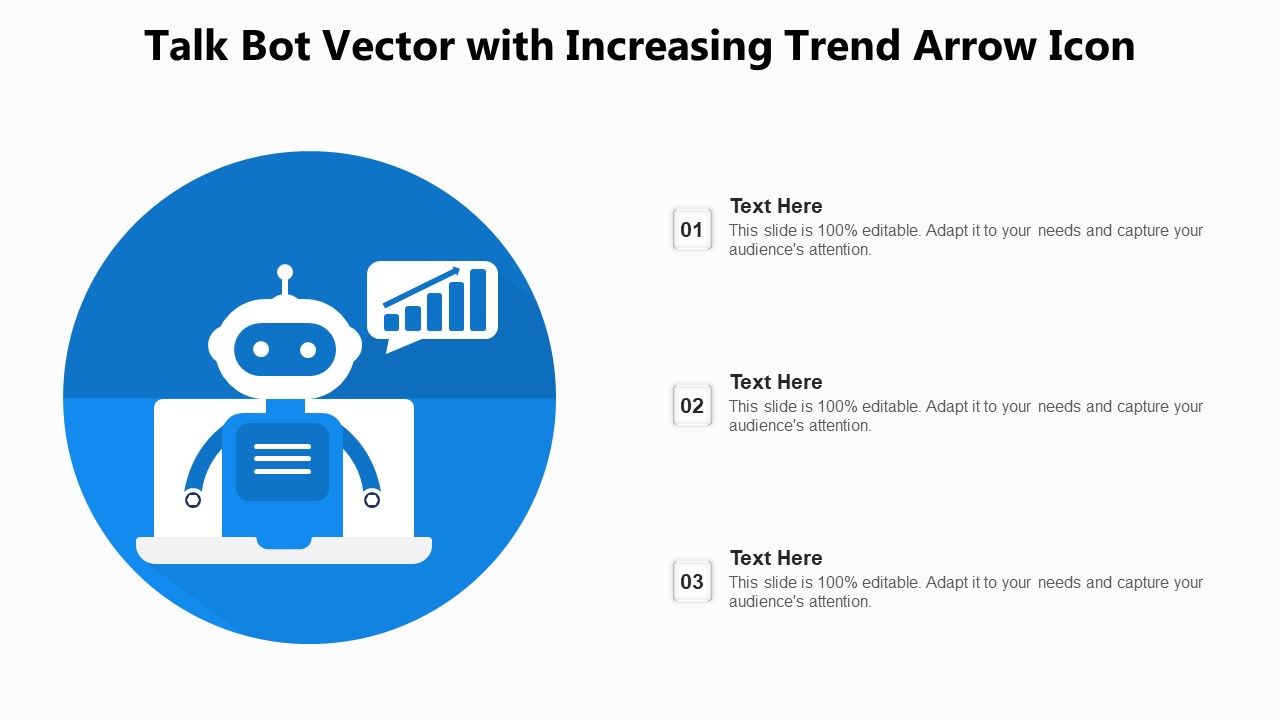 Talk Bot Vector with Increasing Trend Arrow Icon

01
Text Here
This slide is 100% editable. Adapt it to your needs and capture your audience's attention.

02
Text Here
This slide is 100% editable. Adapt it to your needs and capture your audience's attention.

03
Text Here
This slide is 100% editable. Adapt it to your needs and capture your audience's attention.